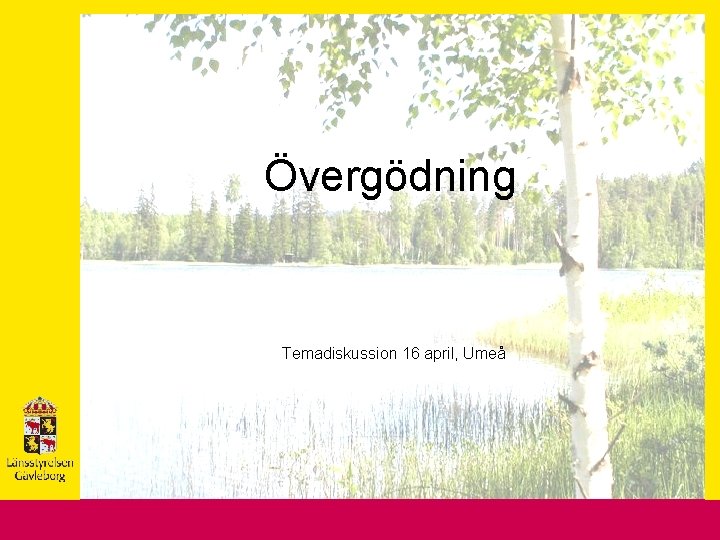 Övergödning

Temadiskussion 16 april, Umeå

Länsstyrelsen Gävleborg